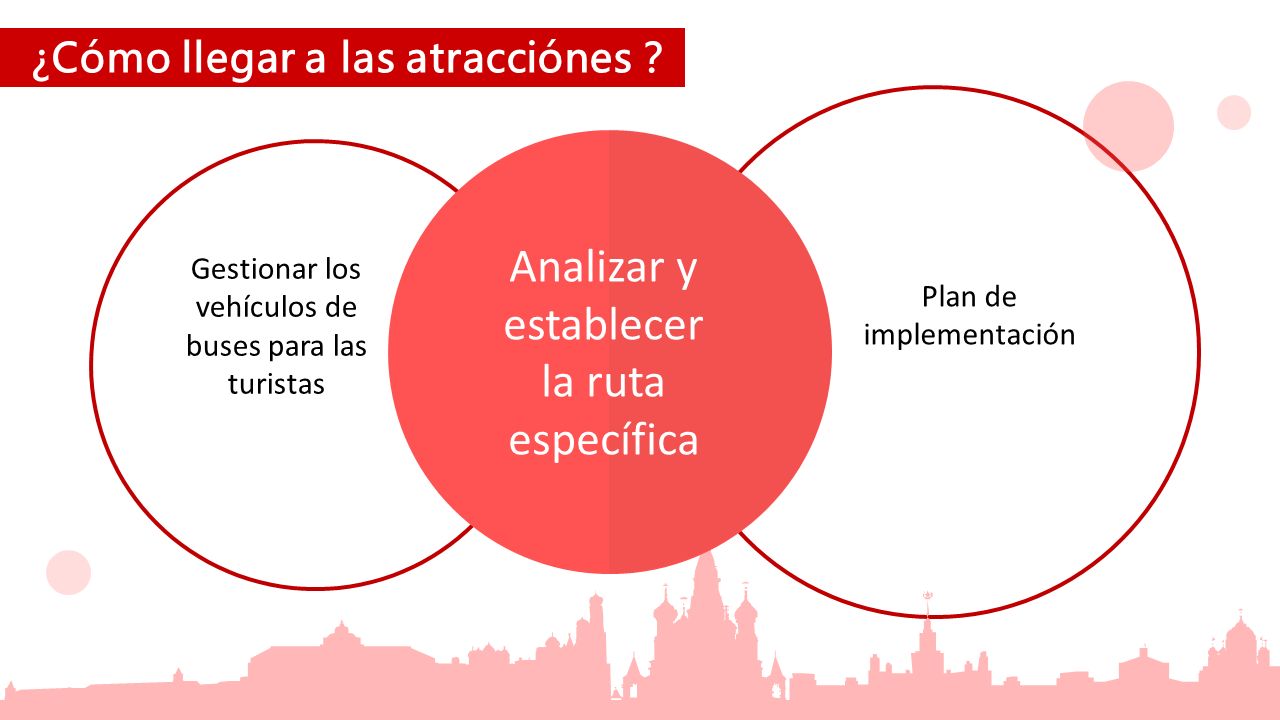 ¿Cómo llegar a las atracciónes ?

Gestionar los vehículos de buses para las turistas

Analizar y establecer la ruta específica

Plan de implementación